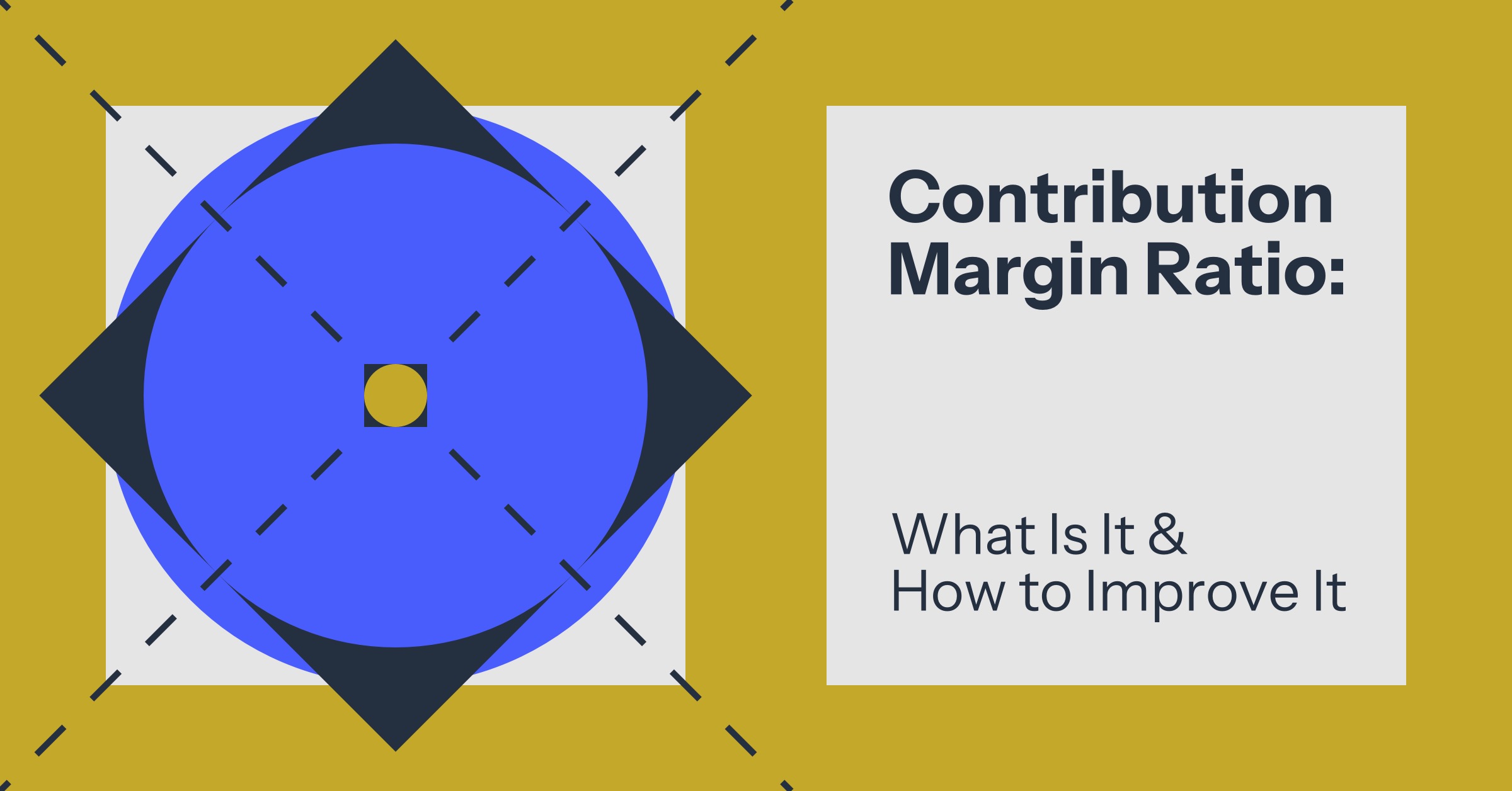 Contribution Margin Ratio:

What Is It &
How to Improve It